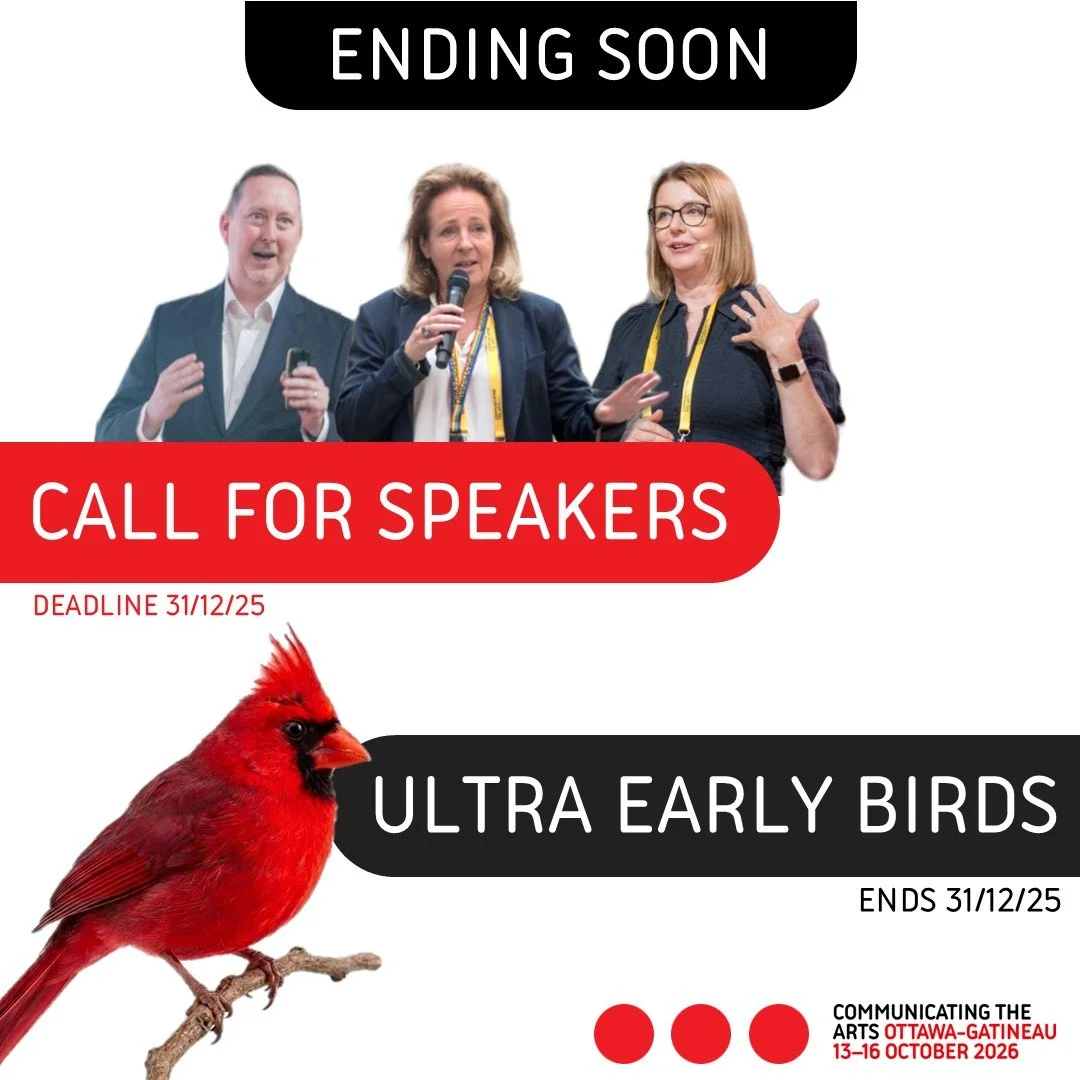 ENDING SOON

CALL FOR SPEAKERS

DEADLINE 31/12/25

ULTRA EARLY BIRDS

ENDS 31/12/25

COMMUNICATING THE ARTS OTTAWA-GATINEAU
13–16 OCTOBER 2026